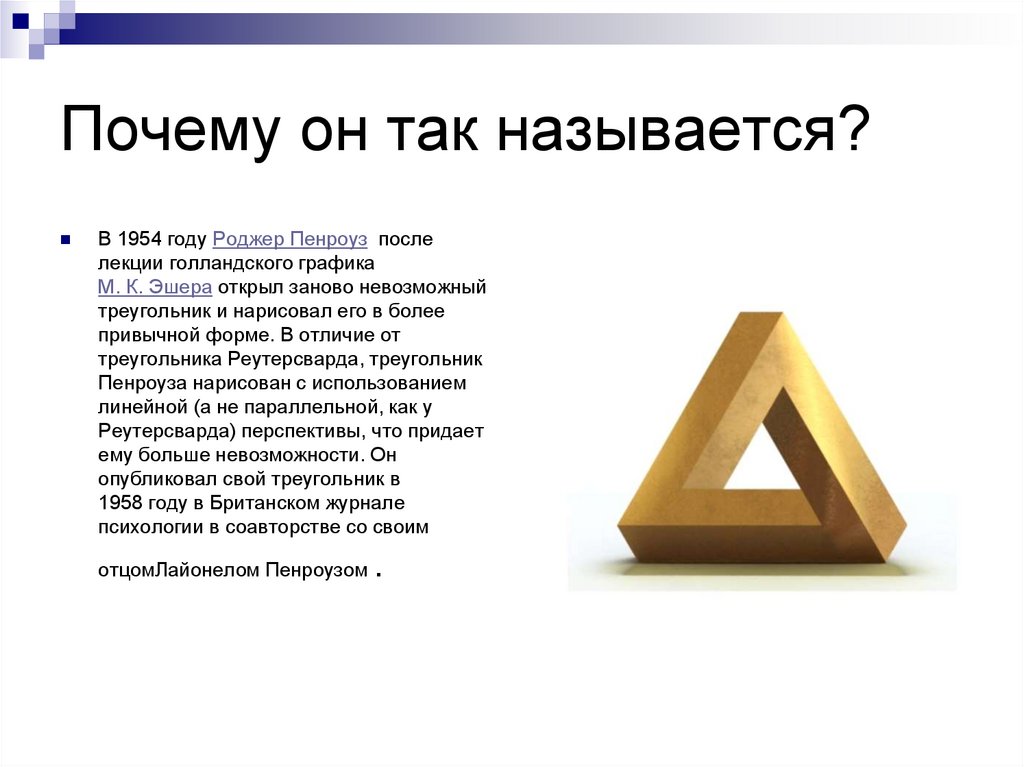 Почему он так называется?

В 1954 году Роджер Пенроуз после лекции голландского графика М. К. Эшера открыл заново невозможный треугольник и нарисовал его в более привычной форме. В отличие от треугольника Реутерсварда, треугольник Пенроуза нарисован с использованием линейной (а не параллельной, как у Реутерсварда) перспективы, что придает ему больше невозможности. Он опубликовал свой треугольник в 1958 году в Британском журнале психологии в соавторстве со своим

отцомЛайонелом Пенроузом .